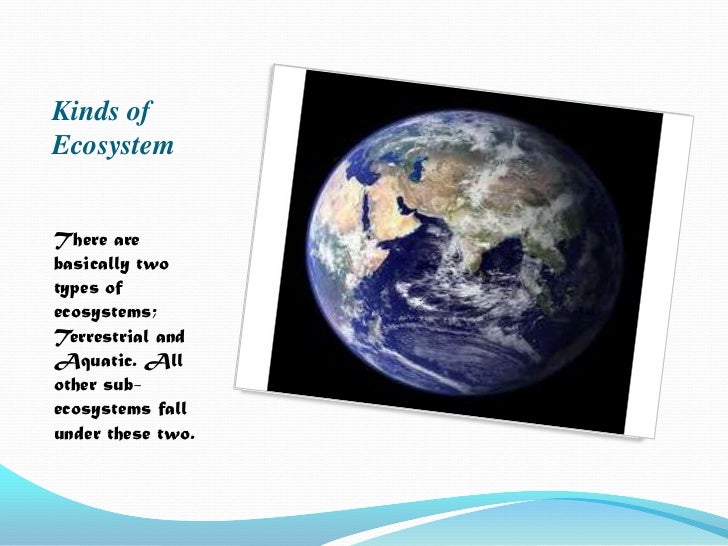 Kinds of Ecosystem

There are basically two types of ecosystems; Terrestrial and Aquatic. All other sub-ecosystems fall under these two.